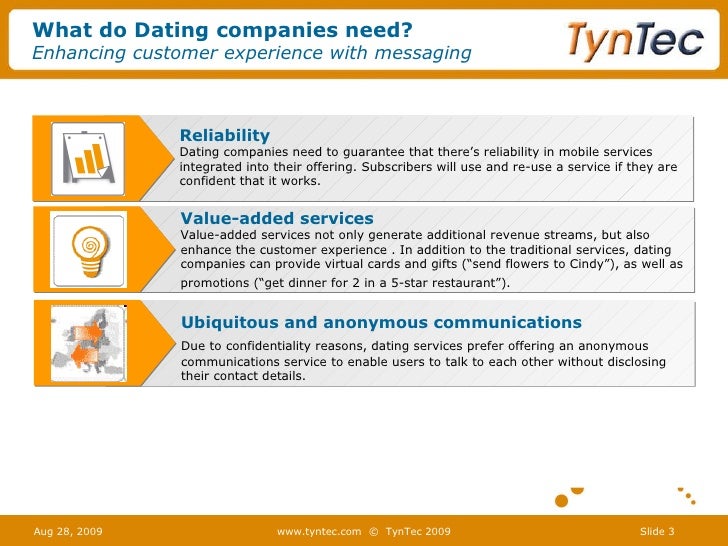 What do Dating companies need?
Enhancing customer experience with messaging

TynTec

Reliability
Dating companies need to guarantee that there's reliability in mobile services integrated into their offering. Subscribers will use and re-use a service if they are confident that it works.

Value-added services
Value-added services not only generate additional revenue streams, but also enhance the customer experience . In addition to the traditional services, dating companies can provide virtual cards and gifts ("send flowers to Cindy"), as well as promotions ("get dinner for 2 in a 5-star restaurant").

Ubiquitous and anonymous communications
Due to confidentiality reasons, dating services prefer offering an anonymous communications service to enable users to talk to each other without disclosing their contact details.

Aug 28, 2009 www.tyntec.com © TynTec 2009 Slide 3